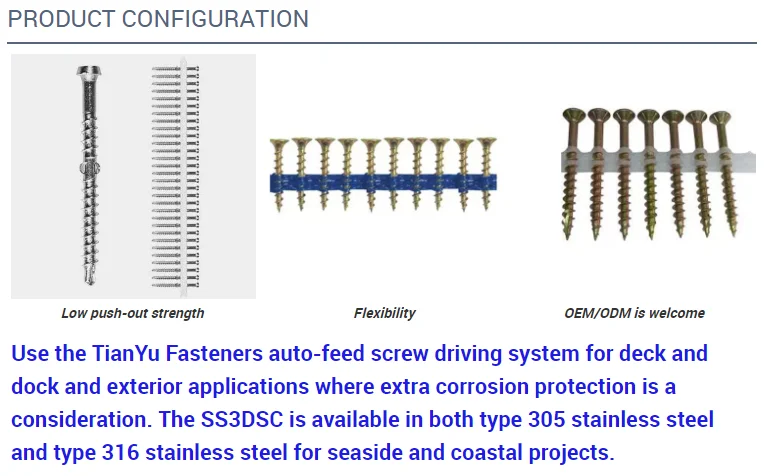 PRODUCT CONFIGURATION

Low push-out strength

Flexibility

OEM/ODM is welcome

Use the TianYu Fasteners auto-feed screw driving system for deck and dock and exterior applications where extra corrosion protection is a consideration. The SS3DSC is available in both type 305 stainless steel and type 316 stainless steel for seaside and coastal projects.